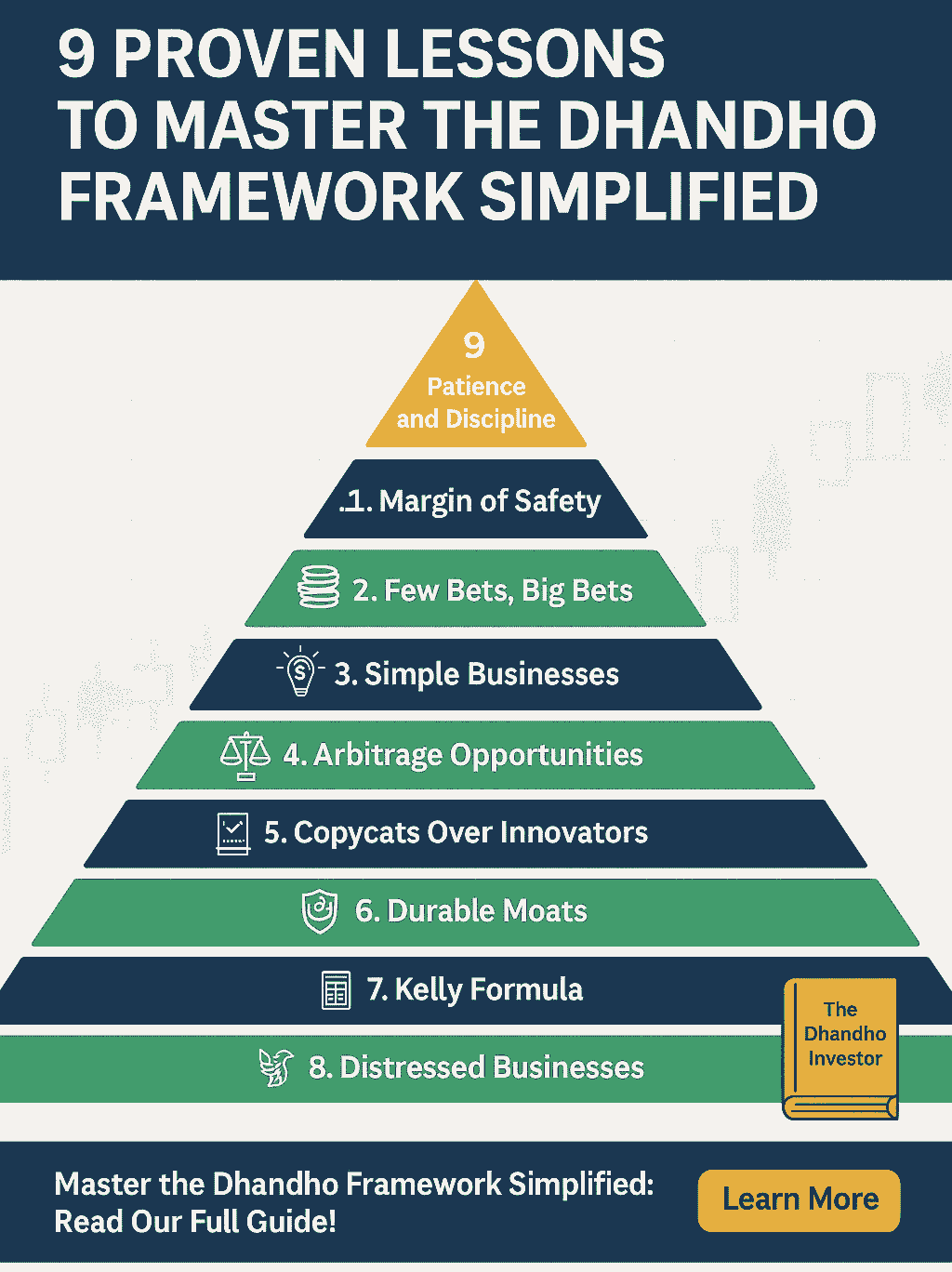 9 PROVEN LESSONS TO MASTER THE DHANDHO FRAMEWORK SIMPLIFIED

9
Patience and Discipline

.1. Margin of Safety

2. Few Bets, Big Bets

3. Simple Businesses

4. Arbitrage Opportunities

5. Copycats Over Innovators

6. Durable Moats

7. Kelly Formula

8. Distressed Businesses

The Dhandho Investor

Master the Dhandho Framework Simplified: Read Our Full Guide!

Learn More